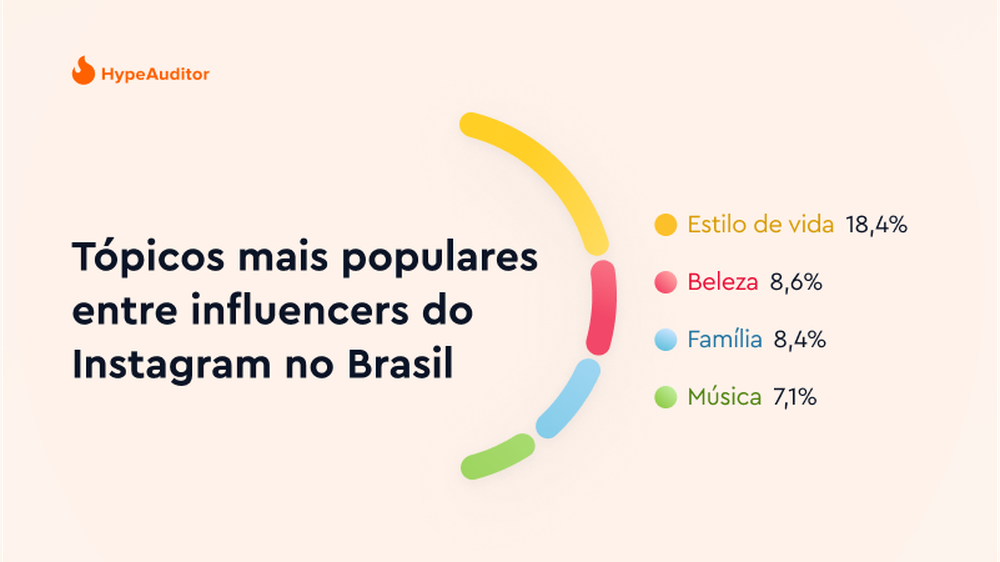 HypeAuditor

Tópicos mais populares entre influencers do Instagram no Brasil

Estilo de vida 18,4%

Beleza 8,6%

Família 8,4%

Música 7,1%